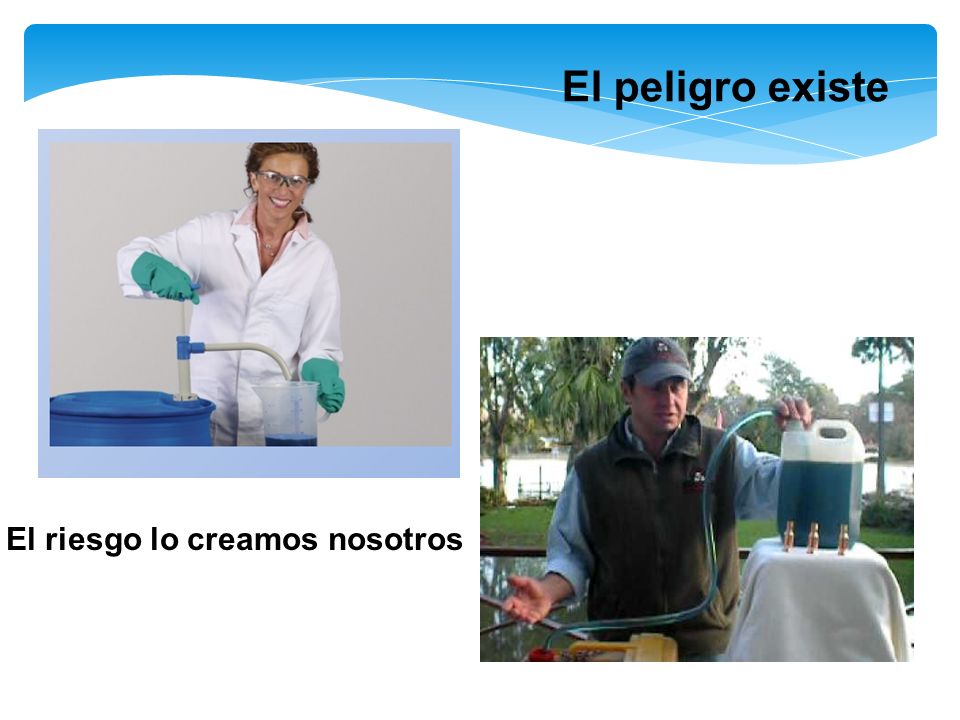 El peligro existe

El riesgo lo creamos nosotros